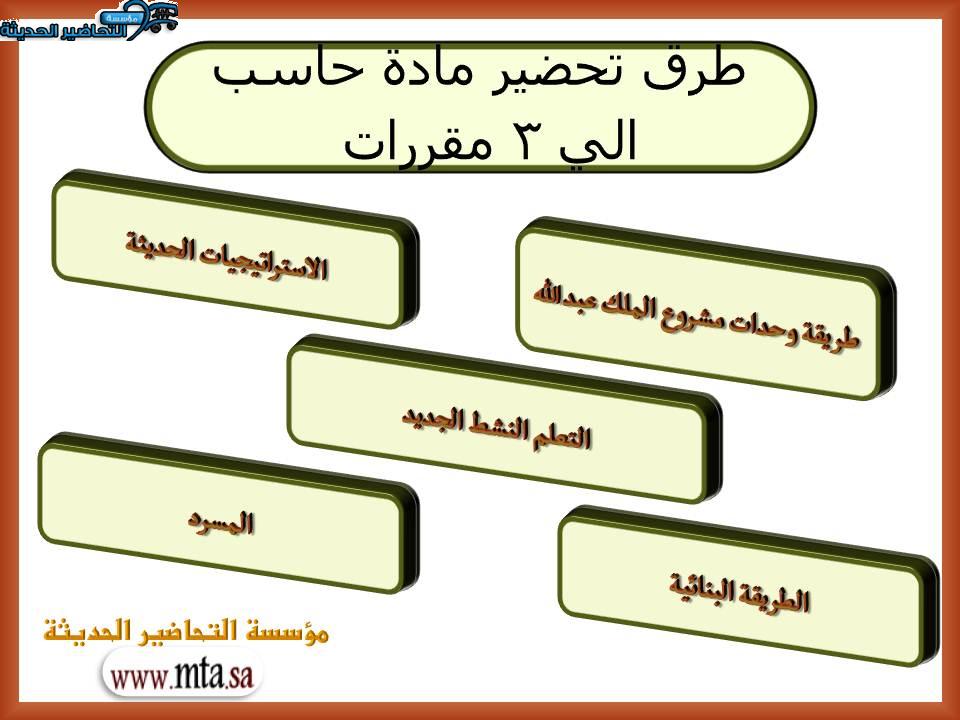 مؤسسة التحاضير الحديثة

طرق تحضير مادة حاسب الي ٣ مقررات

طريقة وحدات مشروع الملك عبدالله

الاستراتيجيات الحديثة

التعلم النشط الجديد

المسرد

الطريقة البنائية

مؤسسة التحاضير الحديثة

www.mta.sa